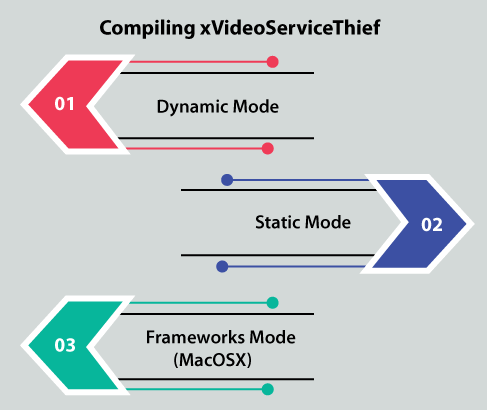 Compiling xVideoServiceThief

01

Dynamic Mode

Static Mode

02

03

Frameworks Mode (MacOSX)